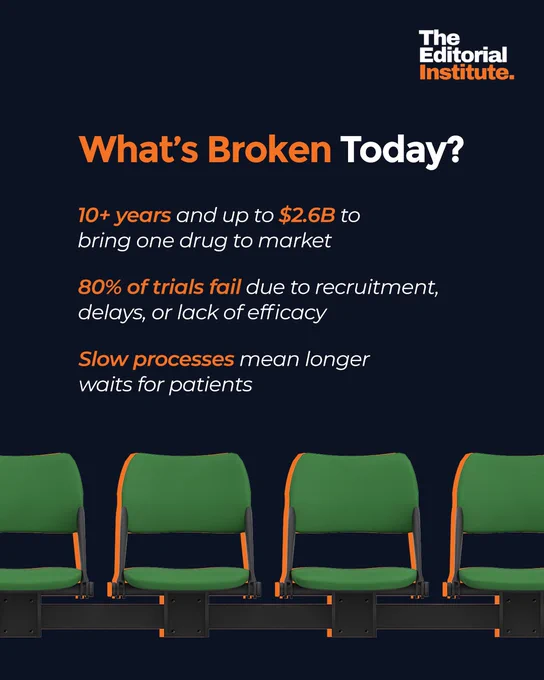 The Editorial Institute.

What's Broken Today?

10+ years and up to \$2.6B to bring one drug to market

80% of trials fail due to recruitment, delays, or lack of efficacy

Slow processes mean longer waits for patients